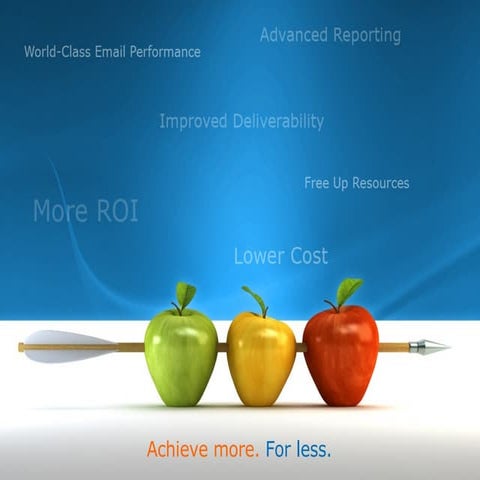 Advanced Reporting

World-Class Email Performance

Improved Deliverability

Free Up Resources

More ROI

Lower Cost

Achieve more. For less.